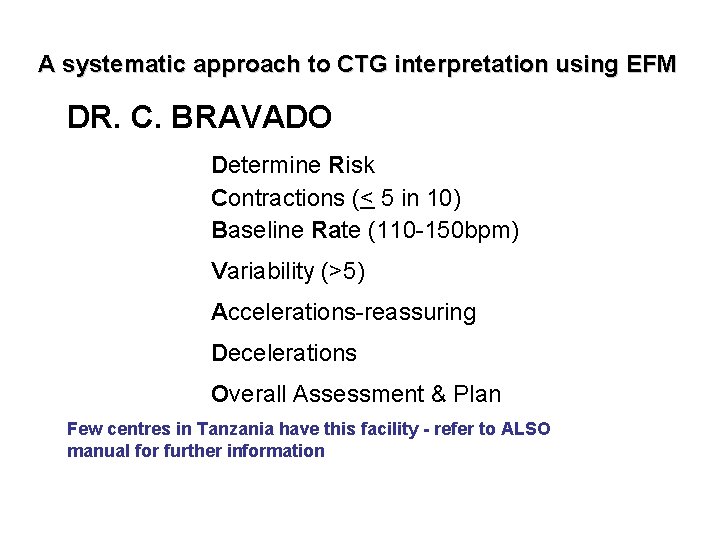 A systematic approach to CTG interpretation using EFM

DR. C. BRAVADO

Determine Risk
Contractions ($\leq$ 5 in 10)
Baseline Rate (110-150bpm)

Variability (>5)

Accelerations-reassuring

Decelerations

Overall Assessment & Plan

Few centres in Tanzania have this facility - refer to ALSO manual for further information